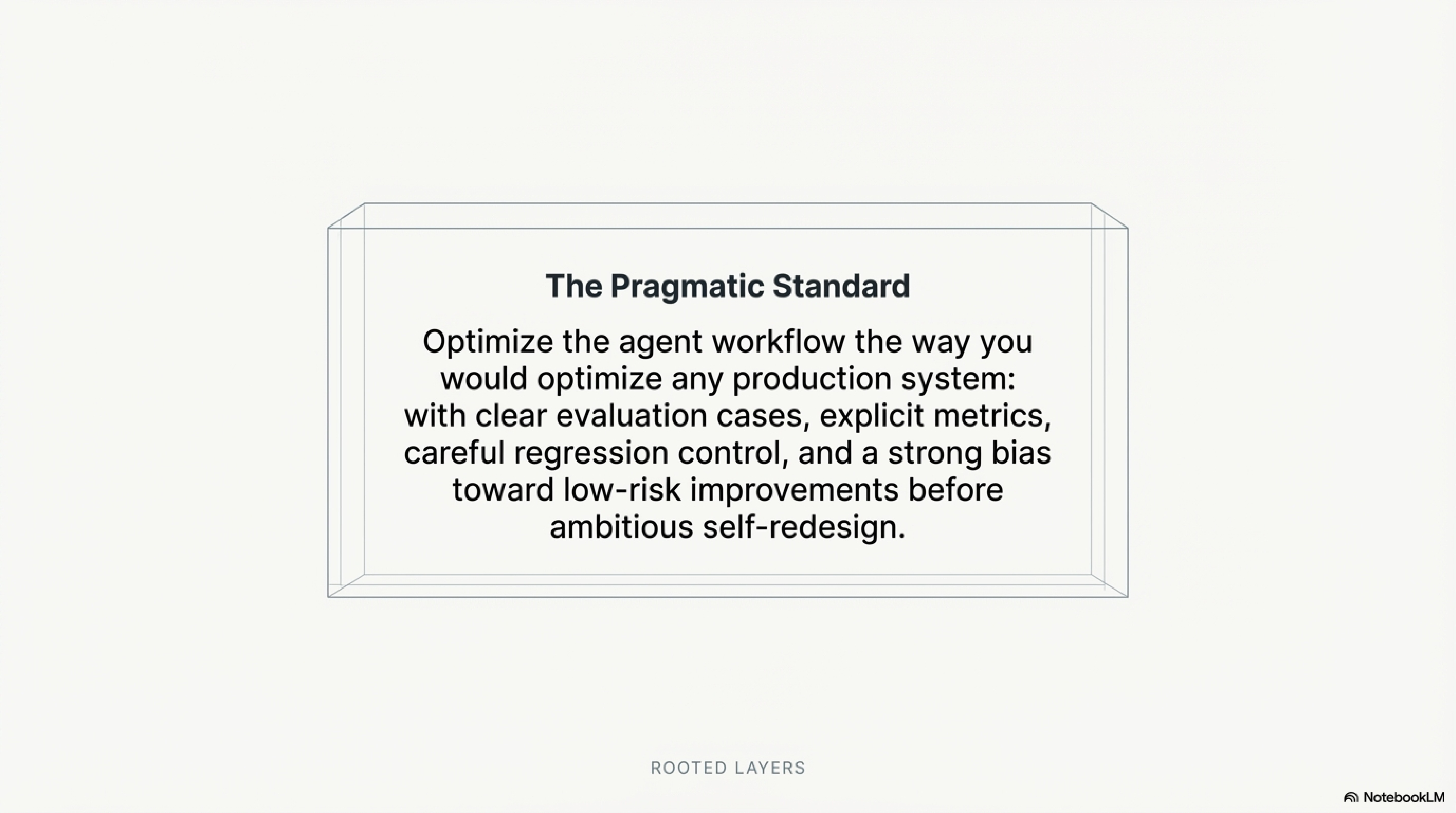 The Pragmatic Standard

Optimize the agent workflow the way you would optimize any production system: with clear evaluation cases, explicit metrics, careful regression control, and a strong bias toward low-risk improvements before ambitious self-redesign.

ROOTED LAYERS

NotebookLM